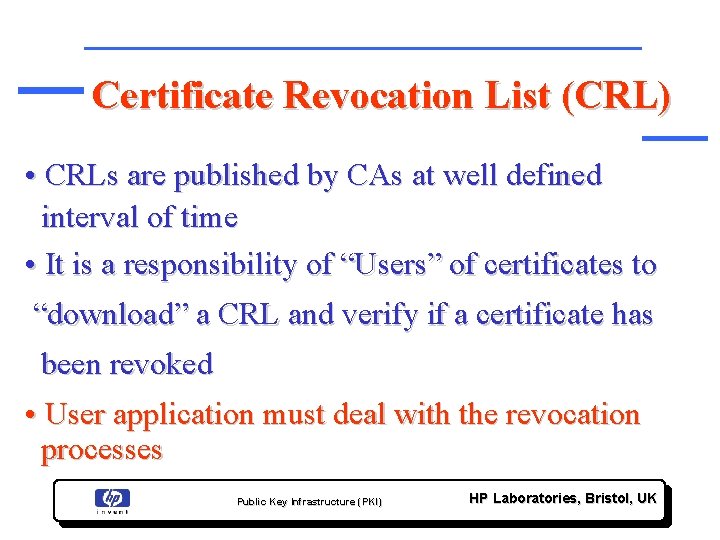 Certificate Revocation List (CRL)

• CRLs are published by CAs at well defined interval of time

• It is a responsibility of “Users” of certificates to “download” a CRL and verify if a certificate has been revoked

• User application must deal with the revocation processes

hp invent

Public Key Infrastructure (PKI)

HP Laboratories, Bristol, UK